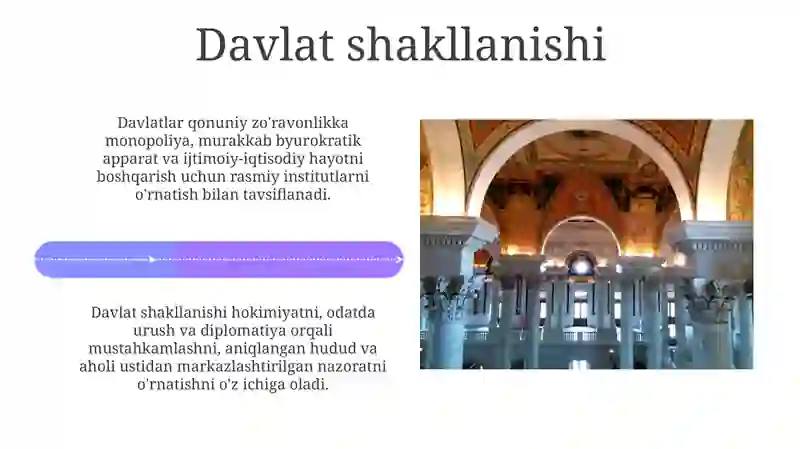 Davlat shakllanishi

Davlatlar qonuniy zo'ravonlikka monopoliya, murakkab byurokratik apparat va ijtimoiy-iqtisodiy hayotni boshqarish uchun rasmiy institutlarni o'rnatish bilan tavsiflanadi.

Davlat shakllanishi hokimiyatni, odatda urush va diplomatiya orqali mustahkamlashni, aniqlangan hudud va aholi ustidan markazlashtirilgan nazoratni o'rnatishni o'z ichiga oladi.